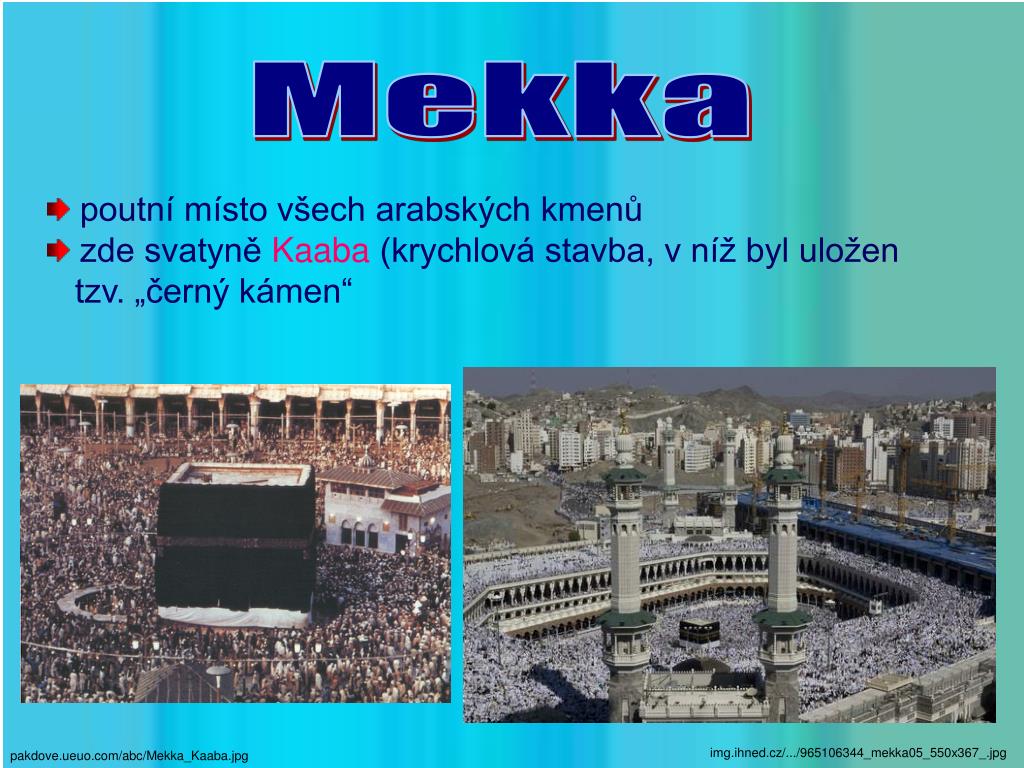 Mekka

poutní místo všech arabských kmenů

zde svatyně Kaaba (krychlová stavba, v níž byl uložen tzv. „černý kámen“

pakdove.ueuo.com/abc/Mekka_Kaaba.jpg

img.ihned.cz/.../965106344_mekka05_550x367_.jpg